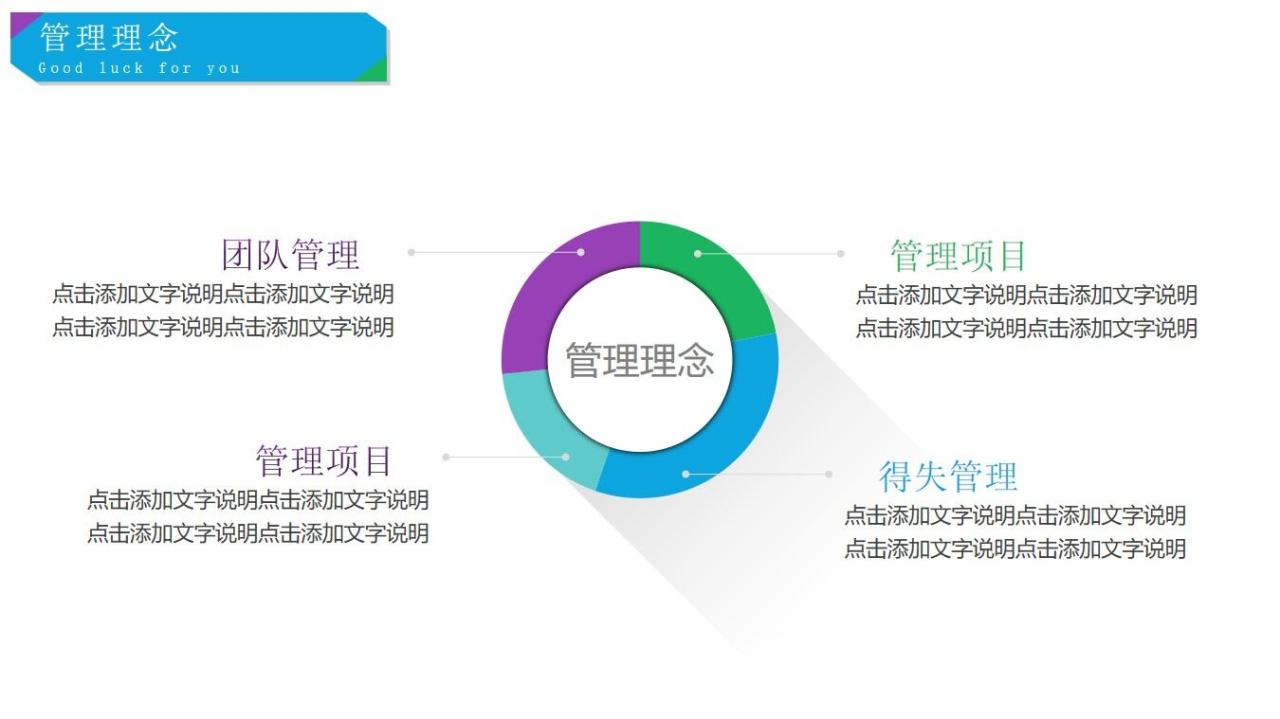 管理理念
Good luck for you

团队管理
点击添加文字说明点击添加文字说明
点击添加文字说明点击添加文字说明

管理项目
点击添加文字说明点击添加文字说明
点击添加文字说明点击添加文字说明

管理理念

管理项目
点击添加文字说明点击添加文字说明
点击添加文字说明点击添加文字说明

得失管理
点击添加文字说明点击添加文字说明
点击添加文字说明点击添加文字说明